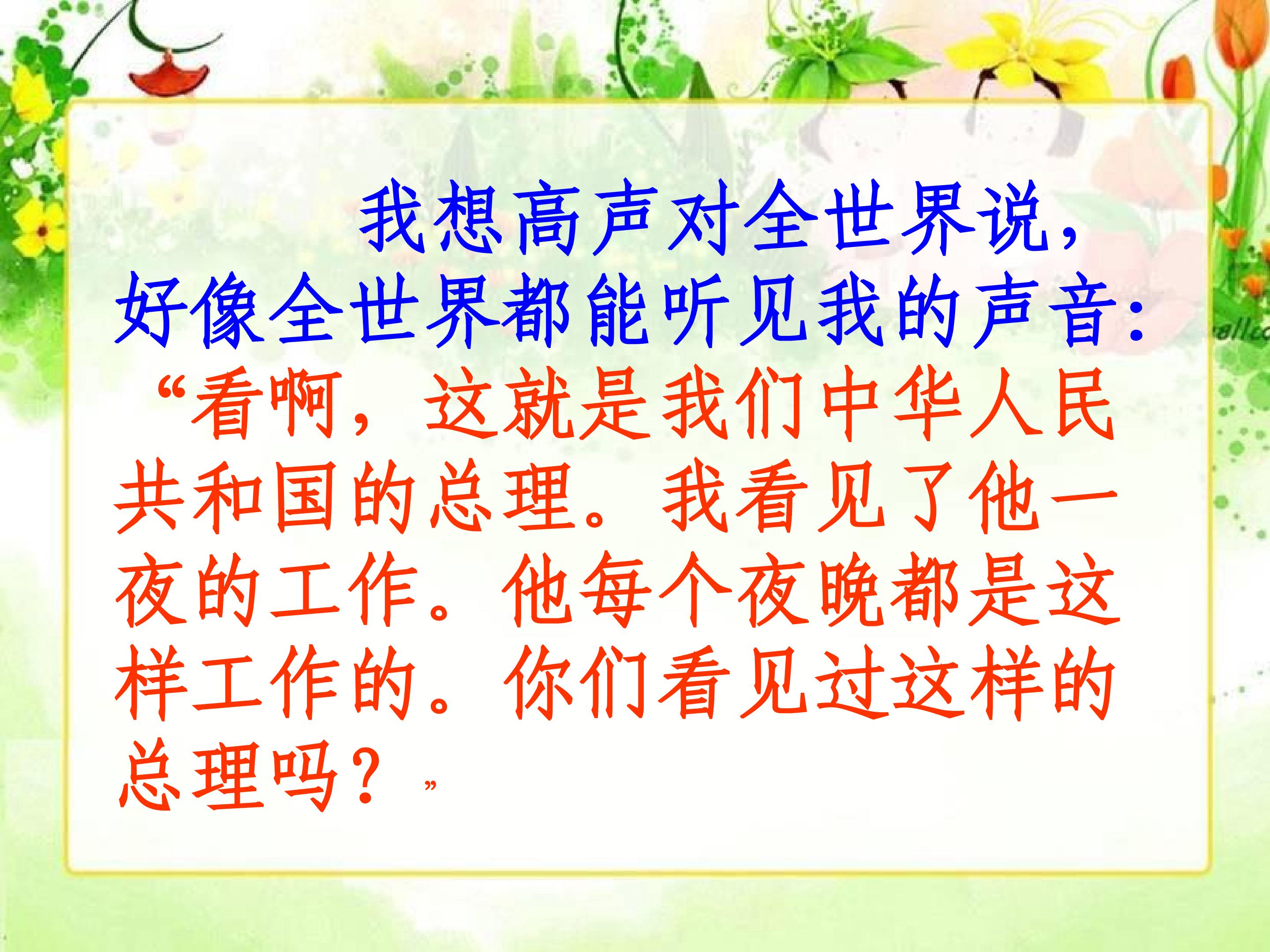 我想高声对全世界说，好像全世界都能听见我的声音：“看啊，这就是我们中华人民共和国的总理。我看见了他一夜的工作。他每个夜晚都是这样工作的。你们看见过这样的总理吗？”